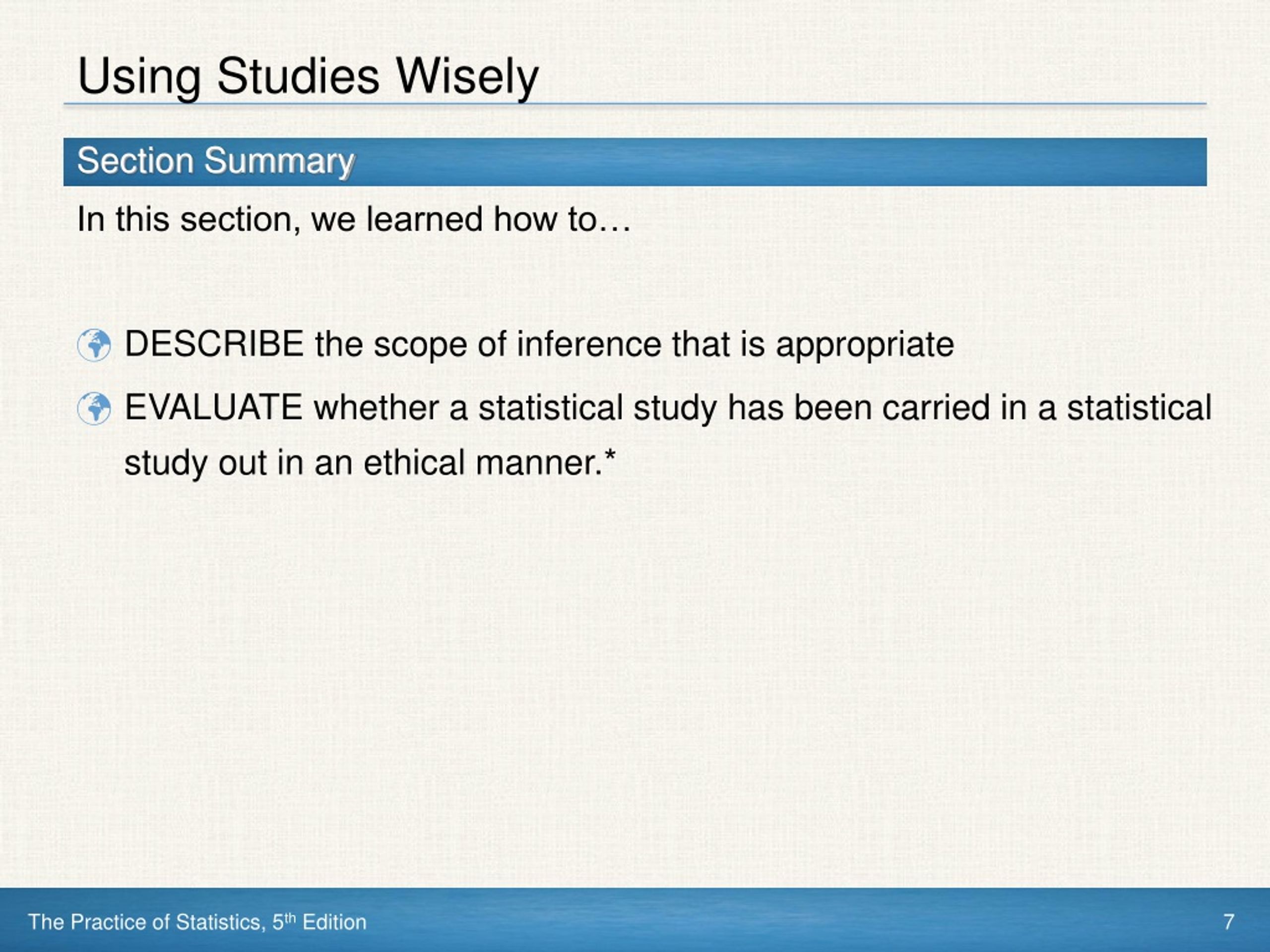 Using Studies Wisely

Section Summary

In this section, we learned how to…

DESCRIBE the scope of inference that is appropriate

EVALUATE whether a statistical study has been carried in a statistical study out in an ethical manner.*

The Practice of Statistics, 5$^{th}$ Edition

7